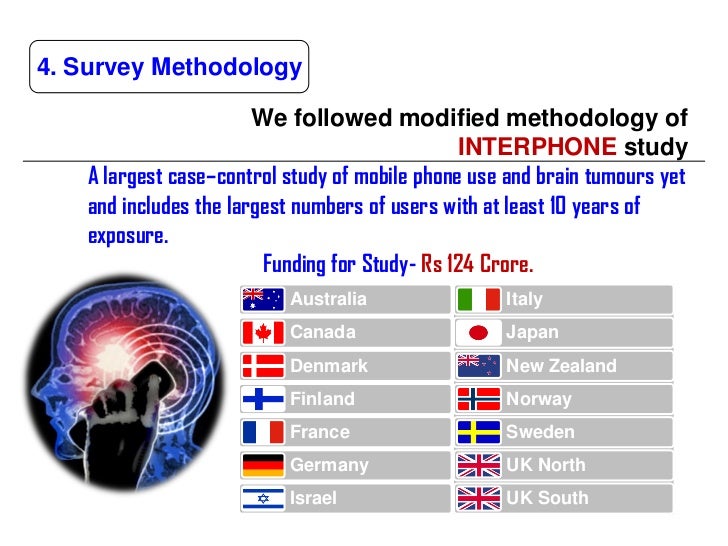 4. Survey Methodology

We followed modified methodology of INTERPHONE study

A largest case–control study of mobile phone use and brain tumours yet and includes the largest numbers of users with at least 10 years of exposure.

Funding for Study- Rs 124 Crore.

Australia
Canada
Denmark
Finland
France
Germany
Israel

Italy
Japan
New Zealand
Norway
Sweden
UK North
UK South